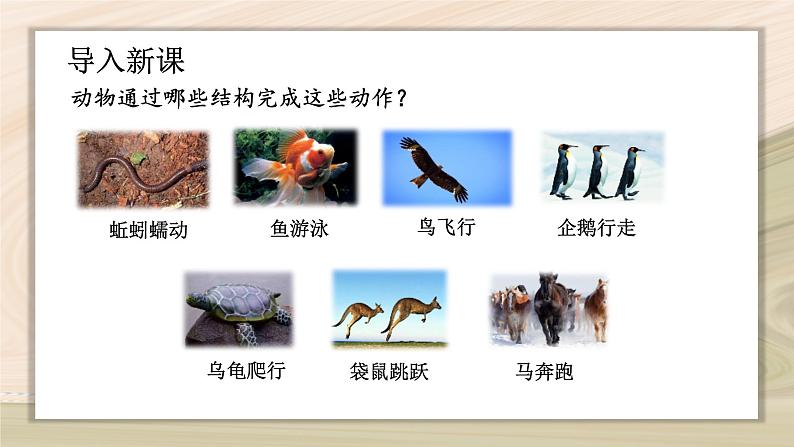 导入新课

动物通过哪些结构完成这些动作？

蚯蚓蠕动

鱼游泳

鸟飞行

企鹅行走

乌龟爬行

袋鼠跳跃

马奔跑